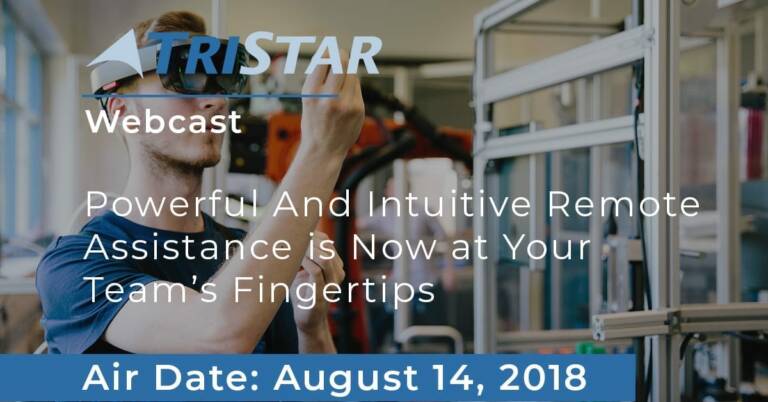 TRISTAR
Webcast

Powerful And Intuitive Remote Assistance is Now at Your Team's Fingertips

Air Date: August 14, 2018